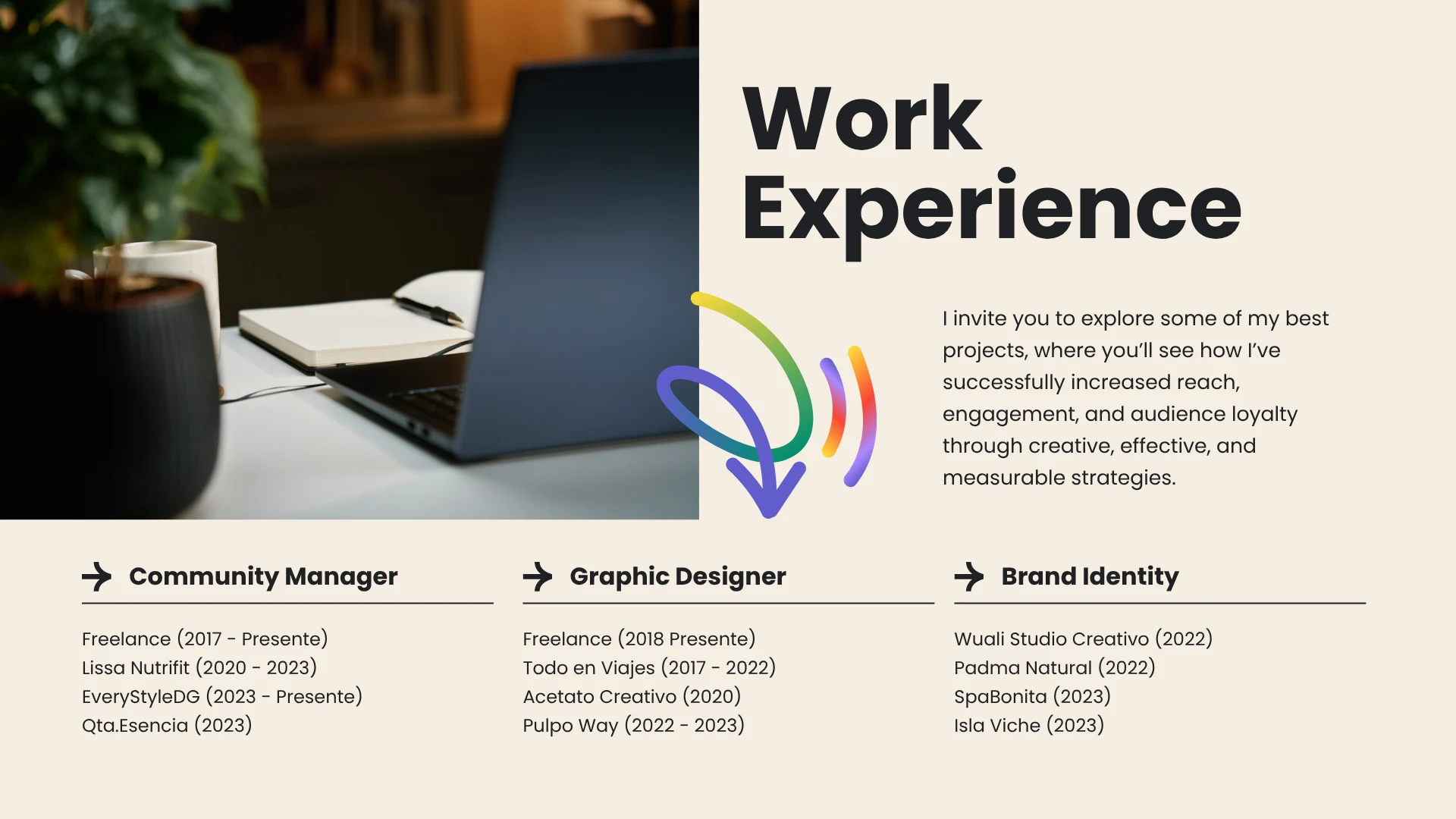 Work Experience

I invite you to explore some of my best projects, where you'll see how I've successfully increased reach, engagement, and audience loyalty through creative, effective, and measurable strategies.

Community Manager

Freelance (2017 - Presente)
Lissa Nutrifit (2020 - 2023)
EveryStyleDG (2023 - Presente)
Qta.Esencia (2023)

Graphic Designer

Freelance (2018 Presente)
Todo en Viajes (2017 - 2022)
Acetato Creativo (2020)
Pulpo Way (2022 - 2023)

Brand Identity

Wuali Studio Creativo (2022)
Padma Natural (2022)
SpaBonita (2023)
Isla Viche (2023)